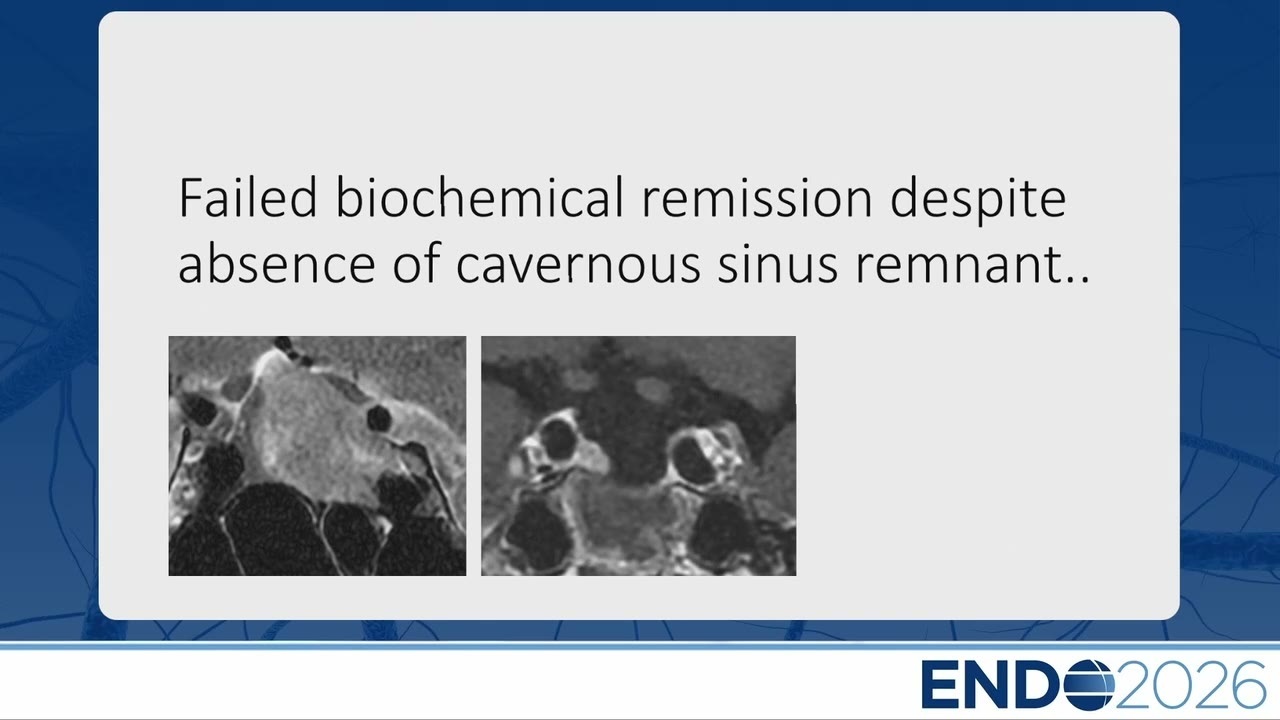 Failed biochemical remission despite absence of cavernous sinus remnant..

ENDO2026